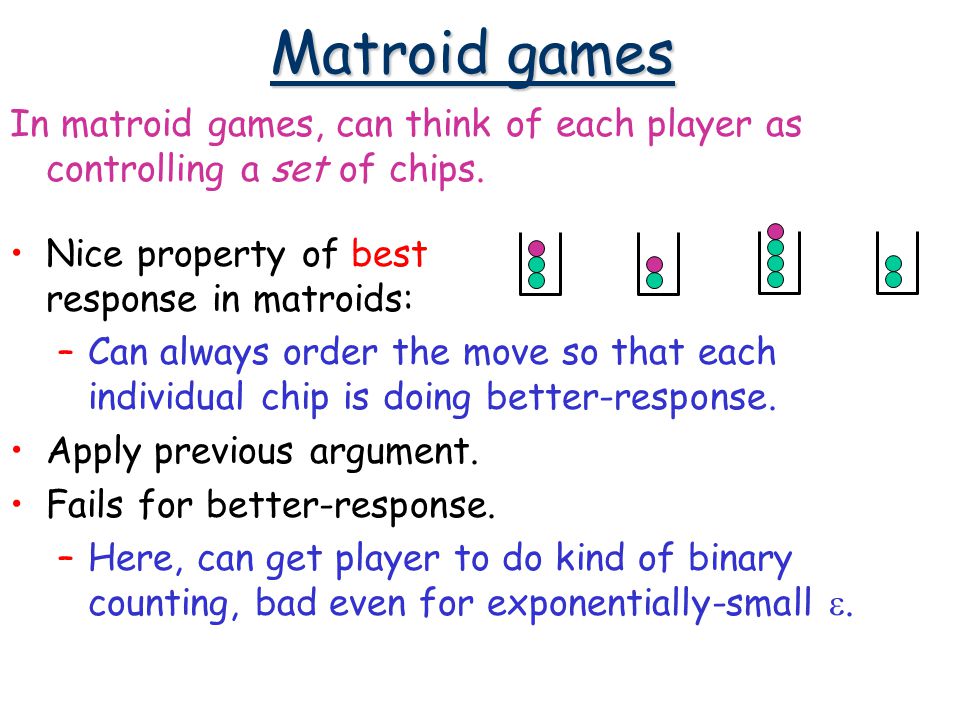 Matroid games

In matroid games, can think of each player as controlling a set of chips.

• Nice property of best response in matroids:
– Can always order the move so that each individual chip is doing better-response.
• Apply previous argument.
• Fails for better-response.
– Here, can get player to do kind of binary counting, bad even for exponentially-small $\varepsilon$.